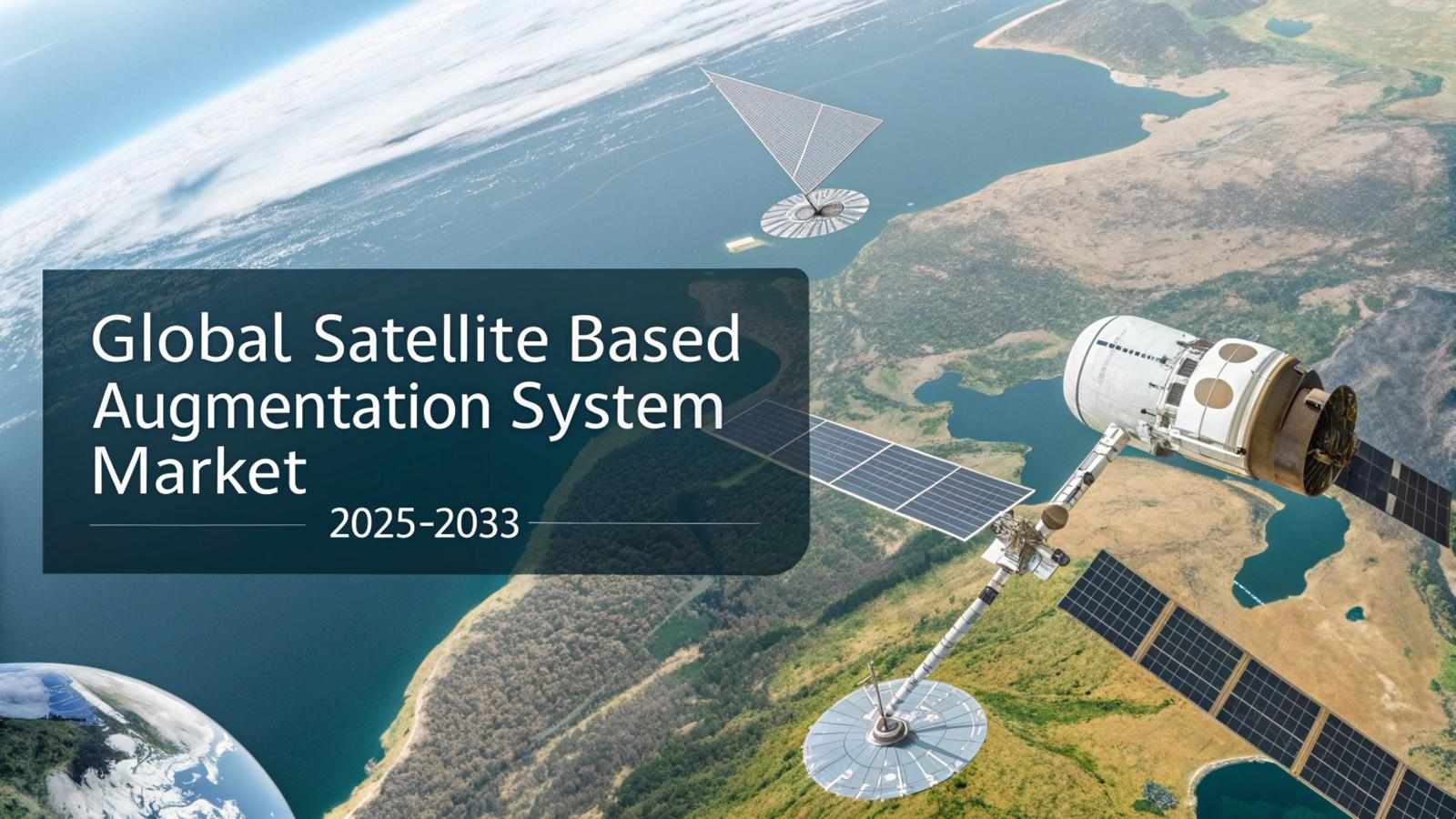 Global Satellite Based Augmentation System Market

2025-2033